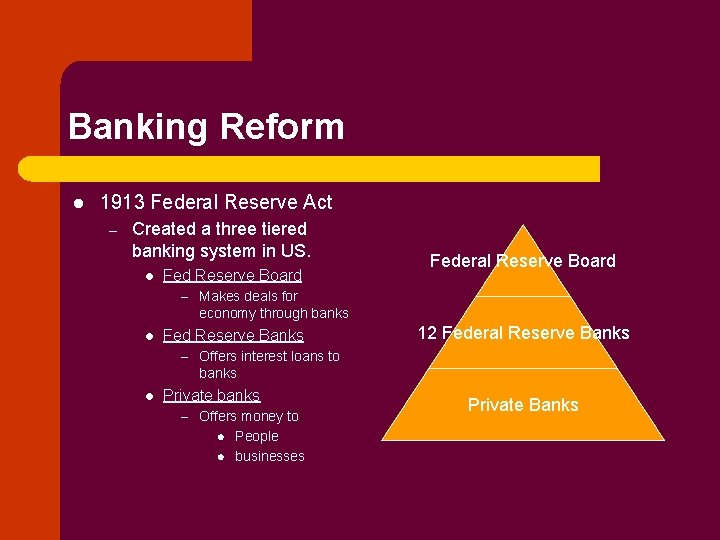 Banking Reform

- 1913 Federal Reserve Act
  – Created a three tiered banking system in US.
    - Fed Reserve Board
      – Makes deals for economy through banks
    - Fed Reserve Banks
      – Offers interest loans to banks
    - Private banks
      – Offers money to
        - People
        - businesses

Federal Reserve Board

12 Federal Reserve Banks

Private Banks